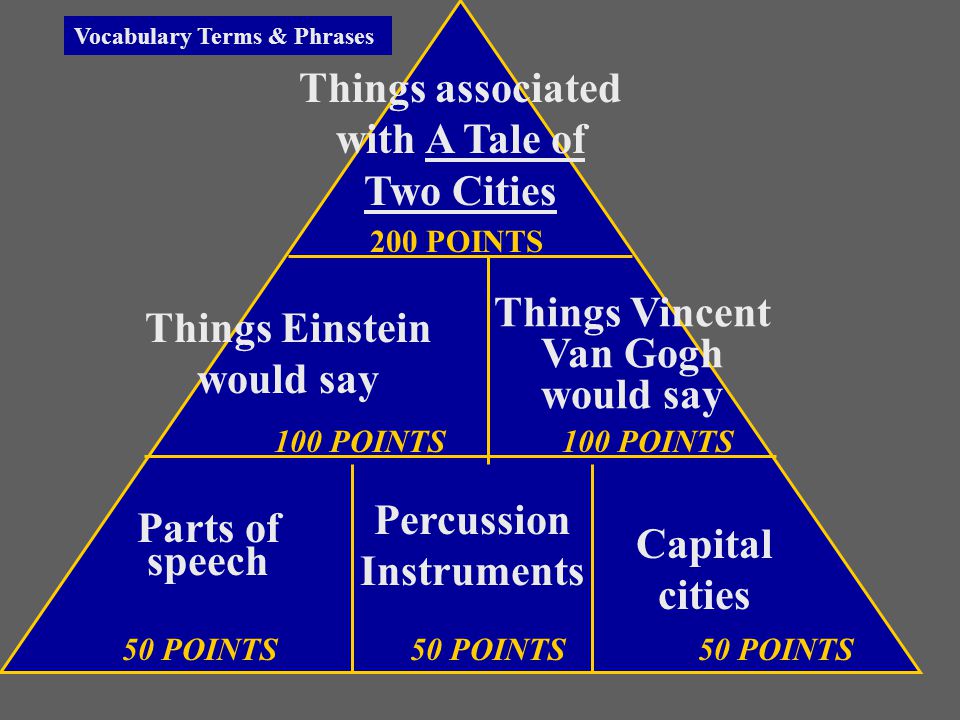 Vocabulary Terms & Phrases

Things associated with A Tale of Two Cities

200 POINTS

Things Einstein would say

100 POINTS

Things Vincent Van Gogh would say

100 POINTS

Parts of speech

50 POINTS

Percussion Instruments

50 POINTS

Capital cities

50 POINTS